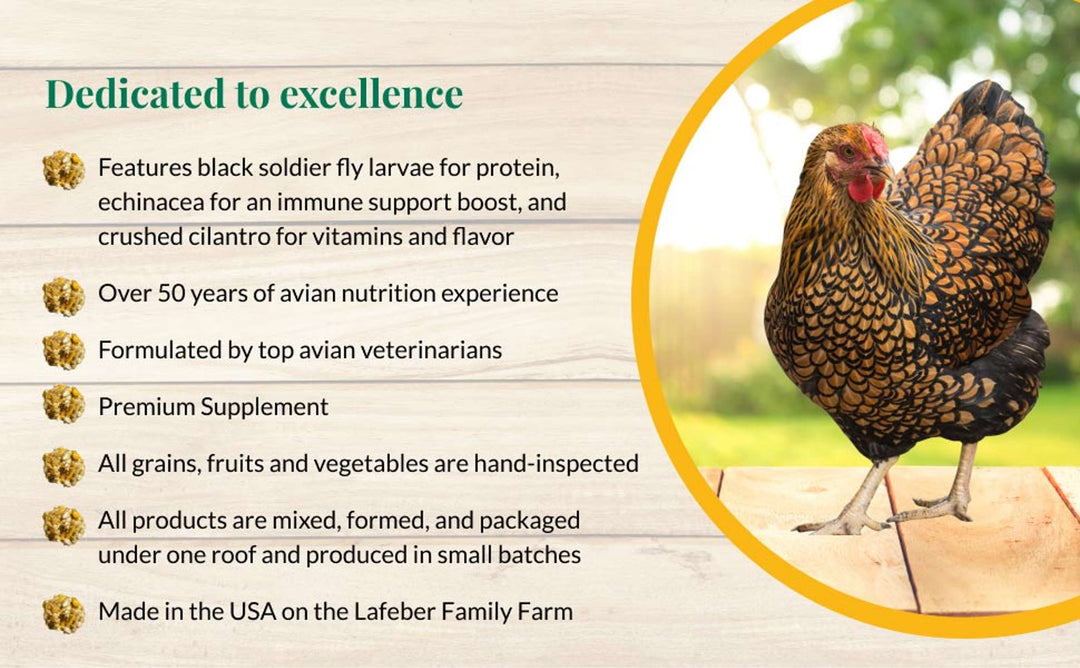 Dedicated to excellence

Features black soldier fly larvae for protein, echinacea for an immune support boost, and crushed cilantro for vitamins and flavor

Over 50 years of avian nutrition experience

Formulated by top avian veterinarians

Premium Supplement

All grains, fruits and vegetables are hand-inspected

All products are mixed, formed, and packaged under one roof and produced in small batches

Made in the USA on the Lafeber Family Farm